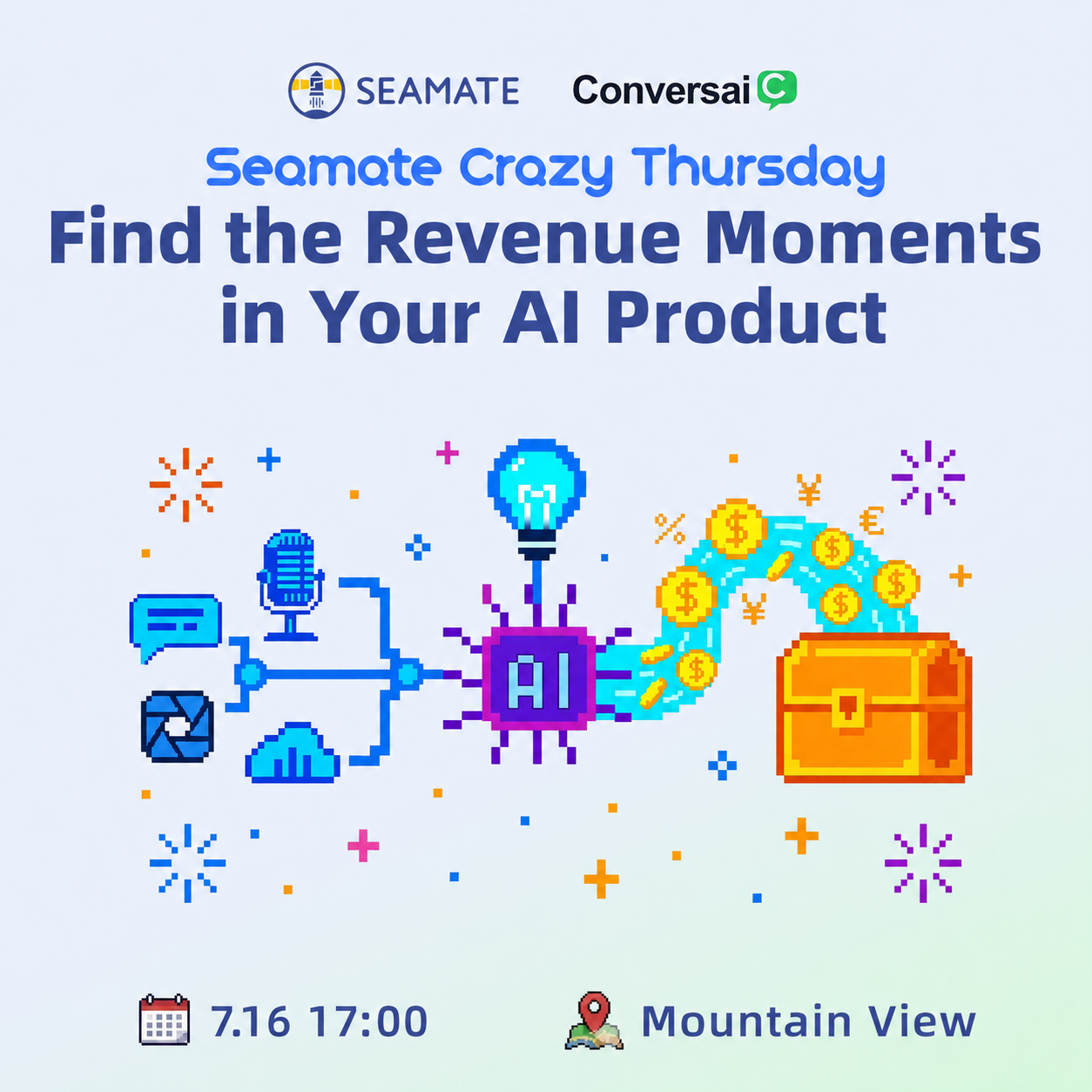 SEAMATE Conversai

Seamate Crazy Thursday

Find the Revenue Moments in Your AI Product

AI

7.16 17:00 Mountain View